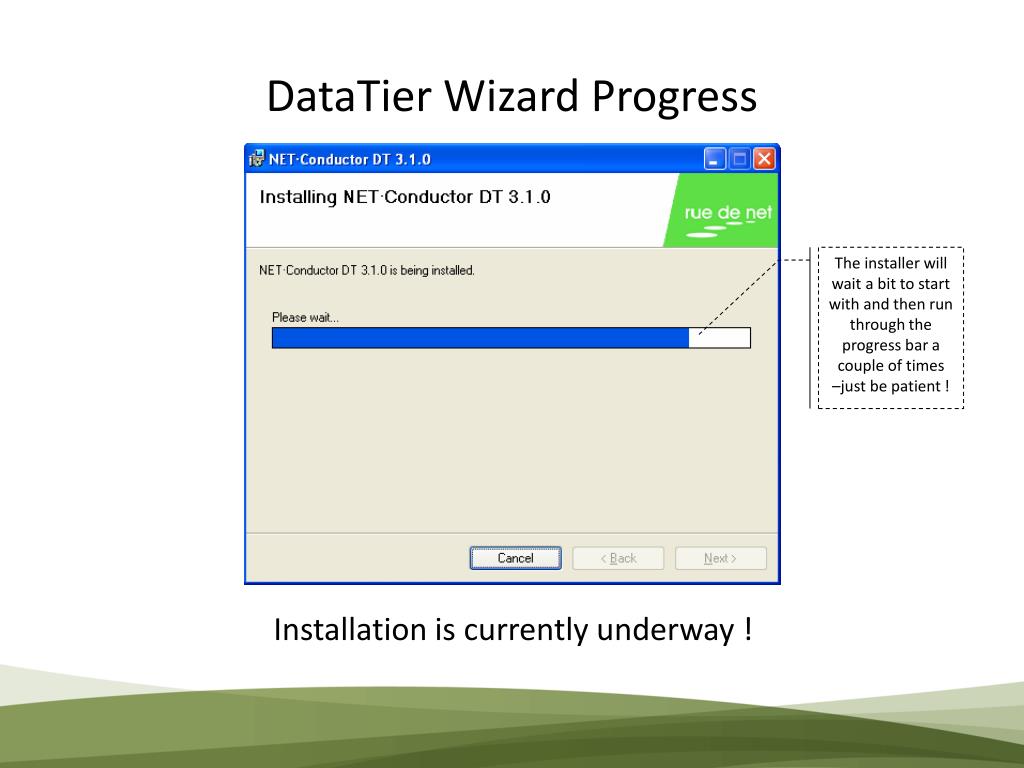 DataTier Wizard Progress

NET·Conductor DT 3.1.0

Installing NET·Conductor DT 3.1.0

rue de net

NET·Conductor DT 3.1.0 is being installed.

Please wait...

Cancel

< Back

Next >

The installer will wait a bit to start with and then run through the progress bar a couple of times –just be patient !

Installation is currently underway !